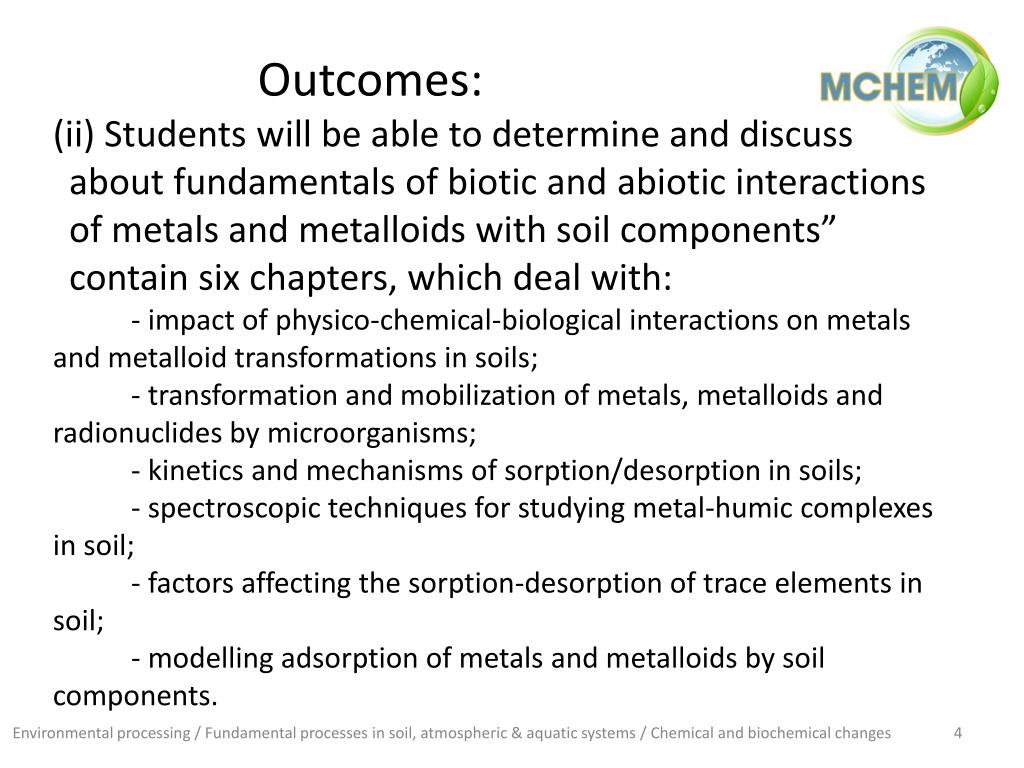 Outcomes:

MCHEM

(ii) Students will be able to determine and discuss about fundamentals of biotic and abiotic interactions of metals and metalloids with soil components” contain six chapters, which deal with:

- impact of physico-chemical-biological interactions on metals and metalloid transformations in soils;

- transformation and mobilization of metals, metalloids and radionuclides by microorganisms;

- kinetics and mechanisms of sorption/desorption in soils;

- spectroscopic techniques for studying metal-humic complexes in soil;

- factors affecting the sorption-desorption of trace elements in soil;

- modelling adsorption of metals and metalloids by soil components.

Environmental processing / Fundamental processes in soil, atmospheric & aquatic systems / Chemical and biochemical changes 4